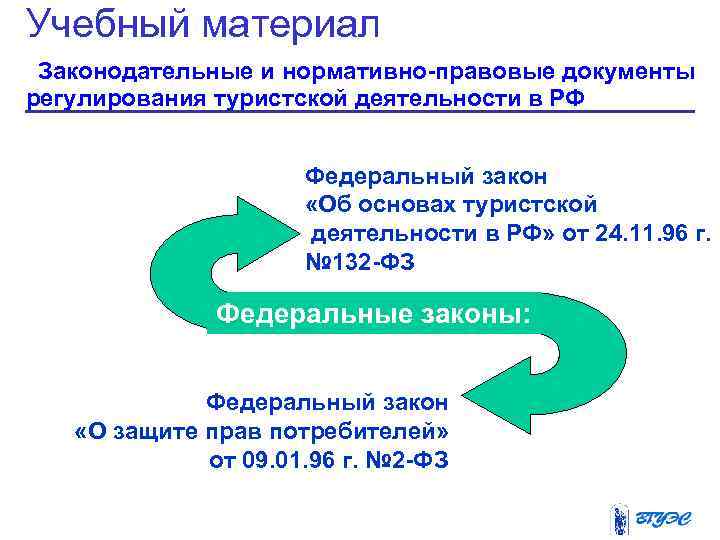 Учебный материал

Законодательные и нормативно-правовые документы регулирования туристской деятельности в РФ

Федеральный закон «Об основах туристской деятельности в РФ» от 24.11.96 г. №132-ФЗ

Федеральные законы:

Федеральный закон «О защите прав потребителей» от 09.01.96 г. №2-ФЗ

ВГУЭС